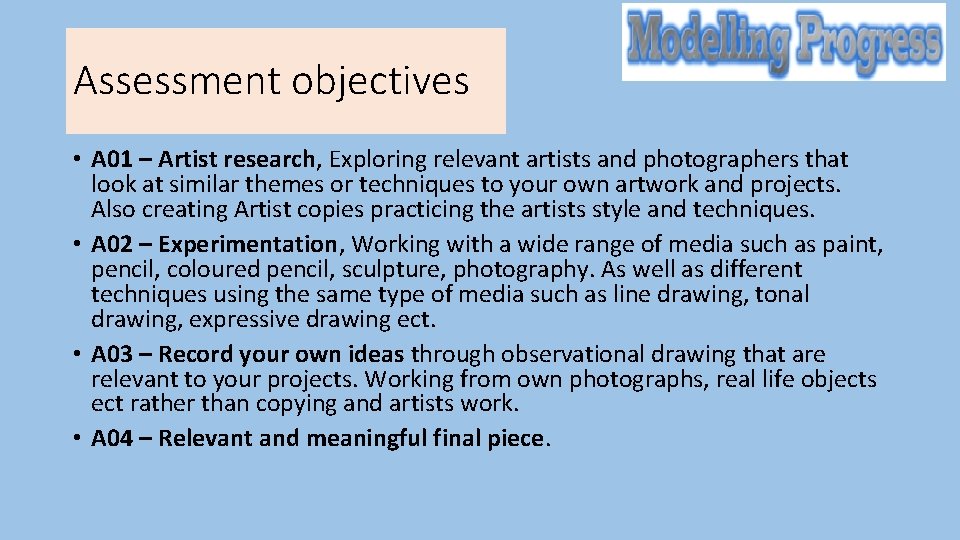 Assessment objectives

Modelling Progress

• A01 – Artist research, Exploring relevant artists and photographers that look at similar themes or techniques to your own artwork and projects. Also creating Artist copies practicing the artists style and techniques.
• A02 – Experimentation, Working with a wide range of media such as paint, pencil, coloured pencil, sculpture, photography. As well as different techniques using the same type of media such as line drawing, tonal drawing, expressive drawing ect.
• A03 – Record your own ideas through observational drawing that are relevant to your projects. Working from own photographs, real life objects ect rather than copying and artists work.
• A04 – Relevant and meaningful final piece.